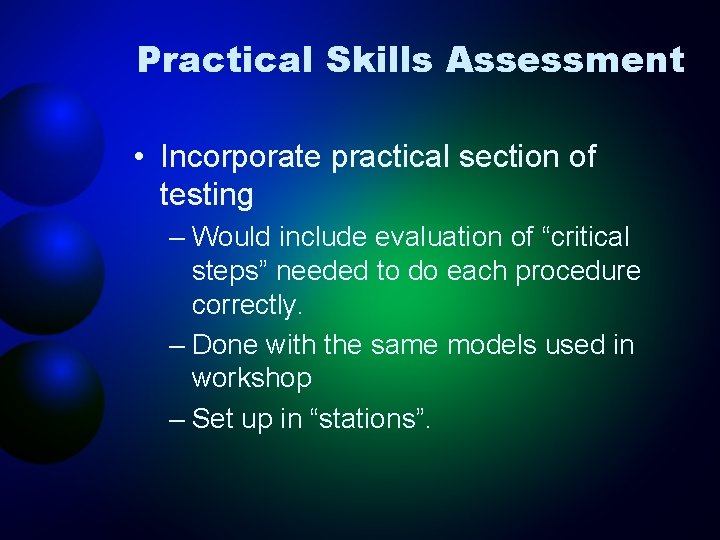 Practical Skills Assessment

• Incorporate practical section of testing

– Would include evaluation of “critical steps” needed to do each procedure correctly.

– Done with the same models used in workshop

– Set up in “stations”.